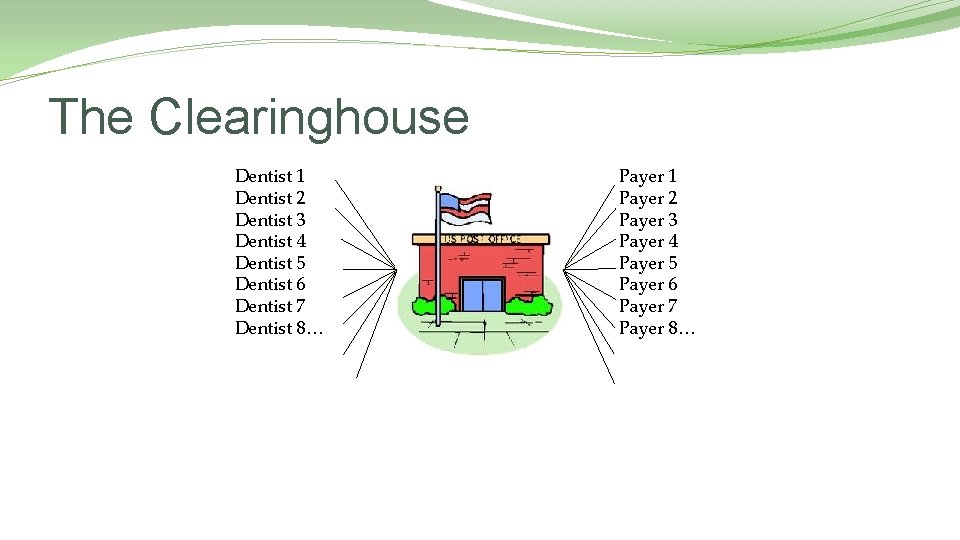 The Clearinghouse

Dentist 1
Dentist 2
Dentist 3
Dentist 4
Dentist 5
Dentist 6
Dentist 7
Dentist 8…

US POST OFFICE

Payer 1
Payer 2
Payer 3
Payer 4
Payer 5
Payer 6
Payer 7
Payer 8…